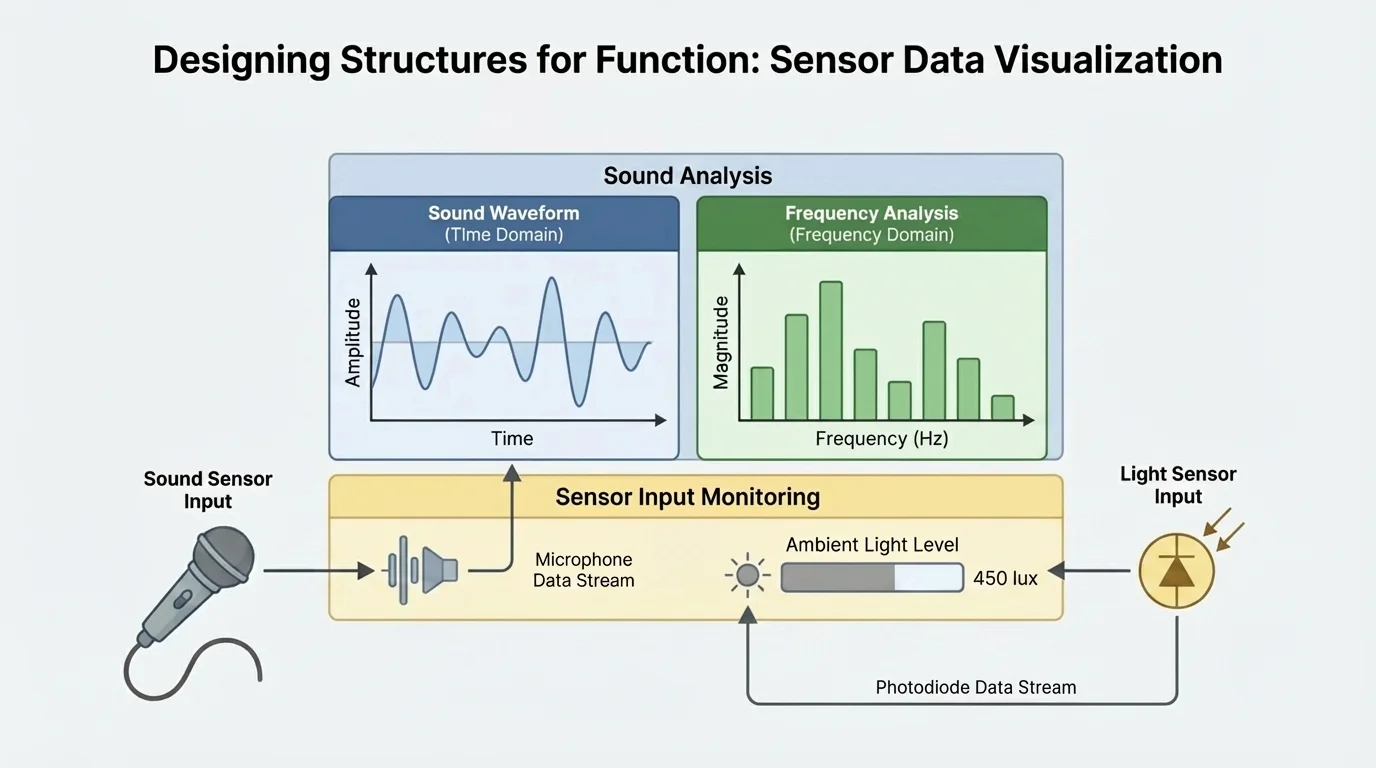 Designing Structures for Function: Sensor Data Visualization

Sound Analysis

Sound Waveform
(TIme Domain)

Amplitude

Time

Frequency Analysis
(Frequency Domain)

Magnitude

Frequency (Hz)

Sound Sensor Input

Sensor Input Monitoring

Microphone Data Stream

Ambient Light Level

450 lux

Light Sensor Input

Photodiode Data Stream